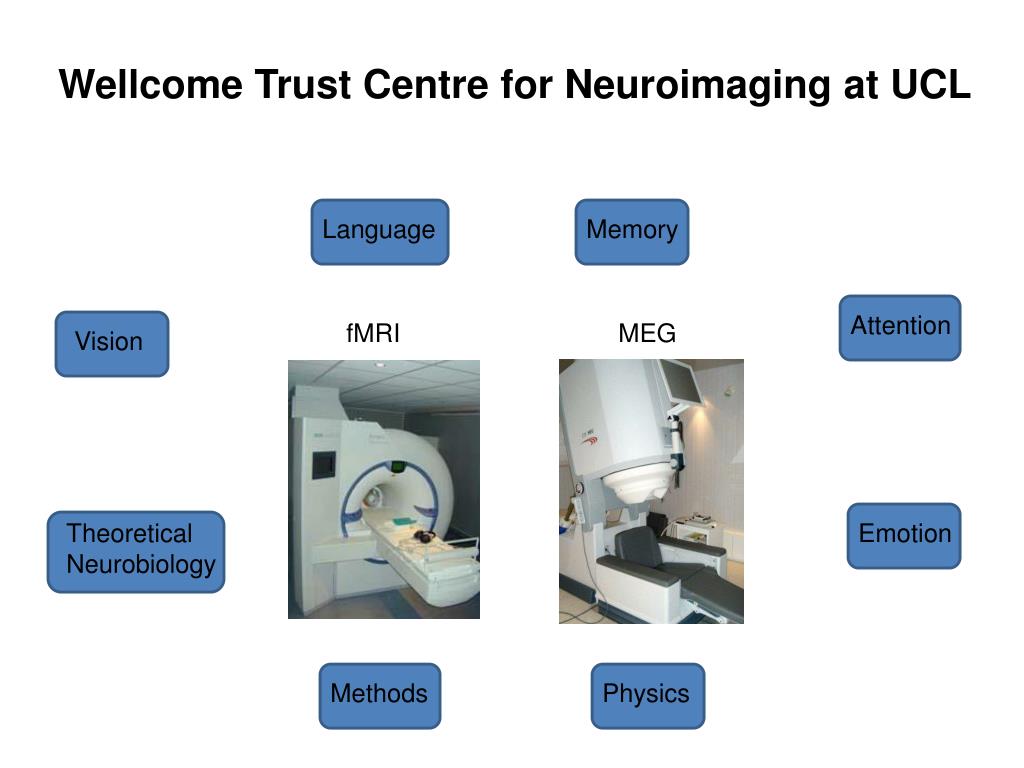 Wellcome Trust Centre for Neuroimaging at UCL

Language

Memory

Vision

fMRI

MEG

Attention

Theoretical Neurobiology

Emotion

Methods

Physics